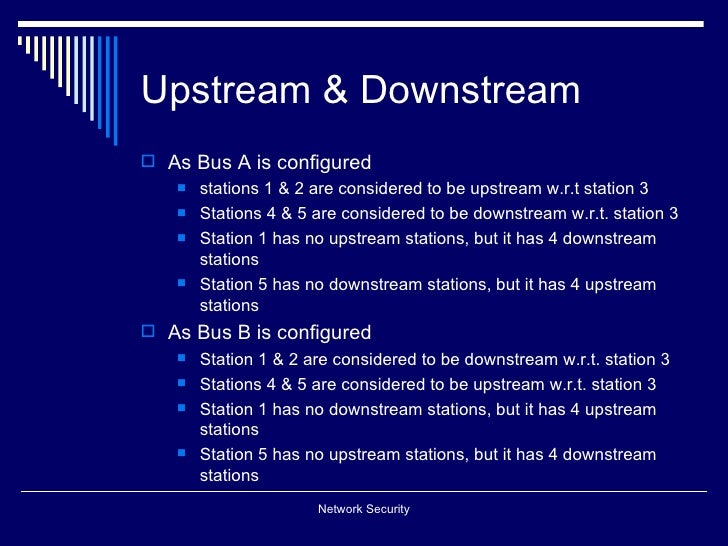 Upstream & Downstream

As Bus A is configured

stations 1 & 2 are considered to be upstream w.r.t station 3

Stations 4 & 5 are considered to be downstream w.r.t. station 3

Station 1 has no upstream stations, but it has 4 downstream stations

Station 5 has no downstream stations, but it has 4 upstream stations

As Bus B is configured

Station 1 & 2 are considered to be downstream w.r.t. station 3

Stations 4 & 5 are considered to be upstream w.r.t. station 3

Station 1 has no downstream stations, but it has 4 upstream stations

Station 5 has no upstream stations, but it has 4 downstream stations

Network Security